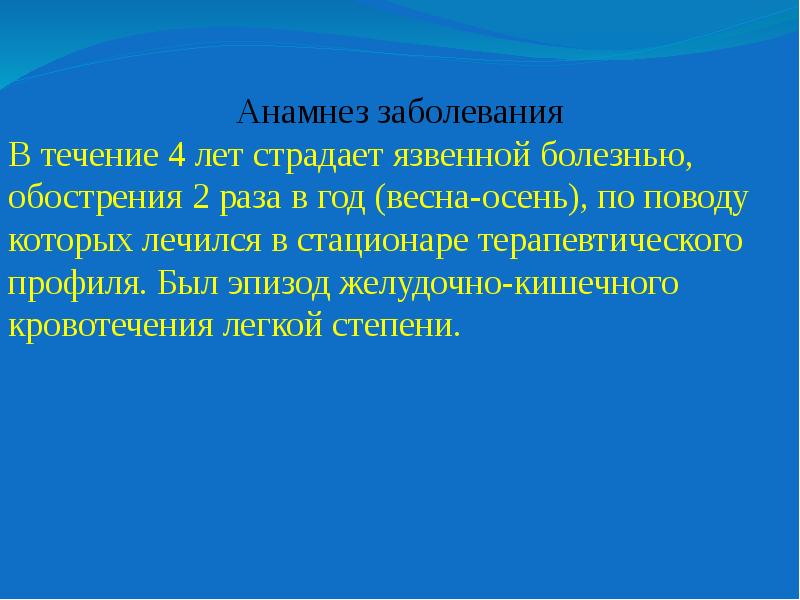 Анамнез заболевания

В течение 4 лет страдает язвенной болезнью, обострения 2 раза в год (весна-осень), по поводу которых лечился в стационаре терапевтического профиля. Был эпизод желудочно-кишечного кровотечения легкой степени.